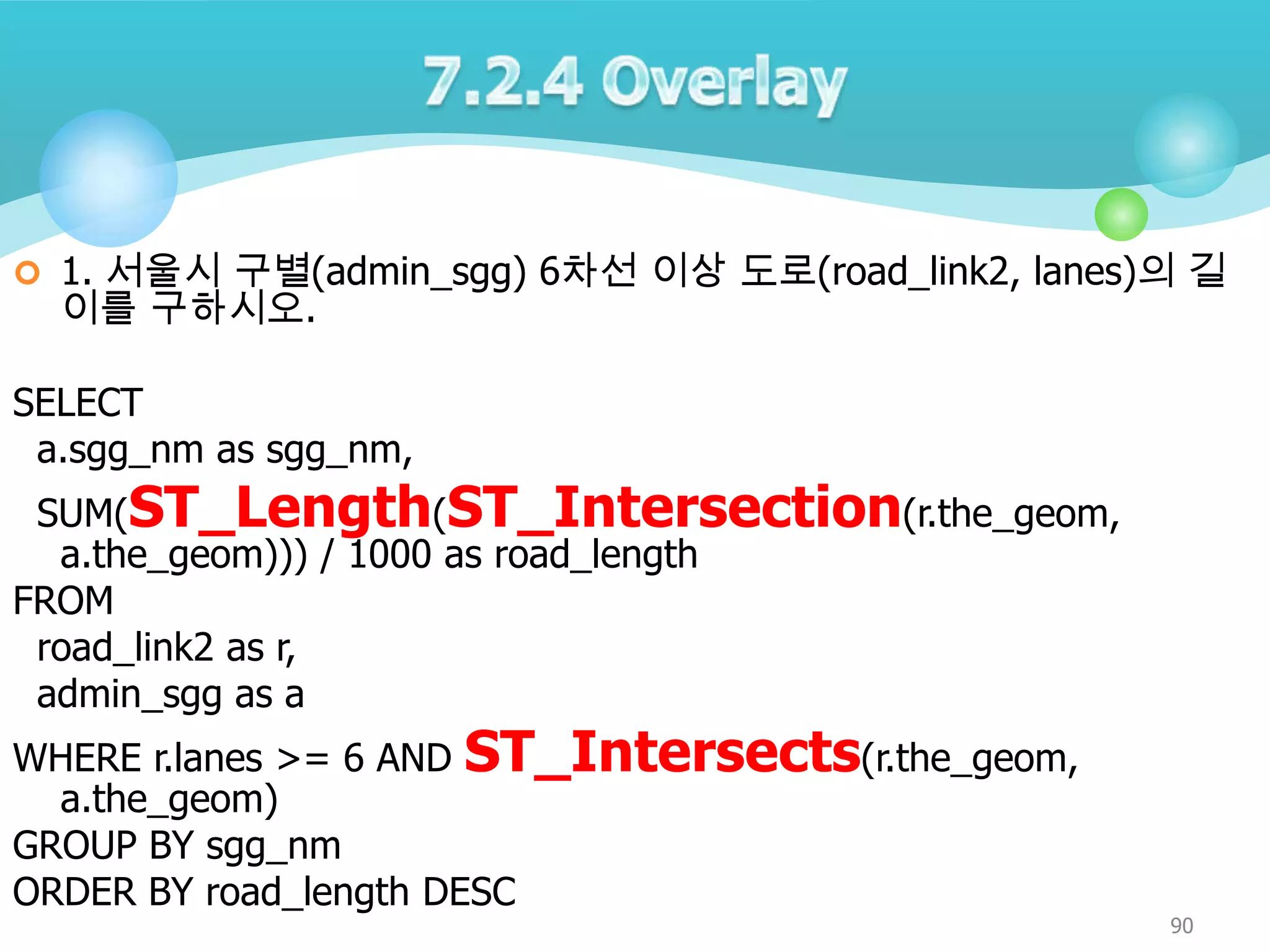 7.2.4 Overlay

1. 서울시 구별(admin_sgg) 6차선 이상 도로(road_link2, lanes)의 길이를 구하시오.

SELECT
a.sgg_nm as sgg_nm,
SUM(ST_Length(ST_Intersection(r.the_geom, a.the_geom))) / 1000 as road_length
FROM
road_link2 as r,
admin_sgg as a
WHERE r.lanes >= 6 AND ST_Intersects(r.the_geom, a.the_geom)
GROUP BY sgg_nm
ORDER BY road_length DESC

90